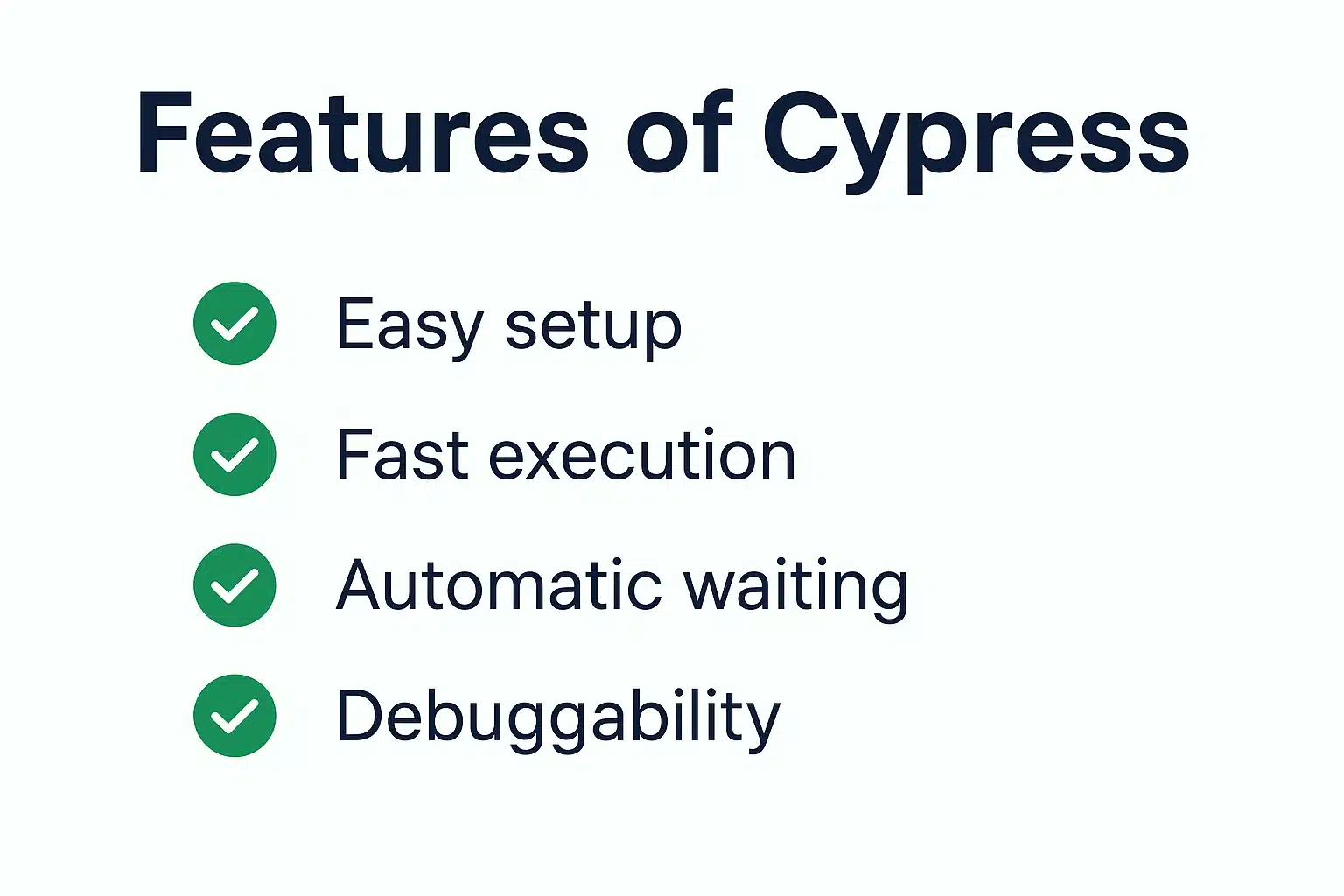 Features of Cypress

Easy setup

Fast execution

Automatic waiting

Debuggability